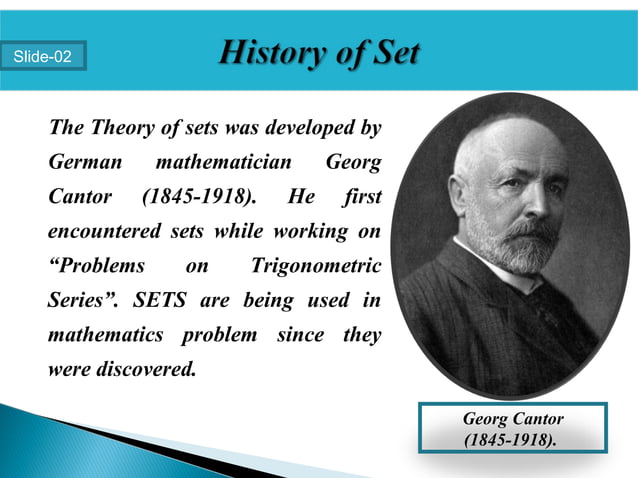 Slide-02

History of Set

The Theory of sets was developed by German mathematician Georg Cantor (1845-1918). He first encountered sets while working on “Problems on Trigonometric Series”. SETS are being used in mathematics problem since they were discovered.

Georg Cantor (1845-1918).